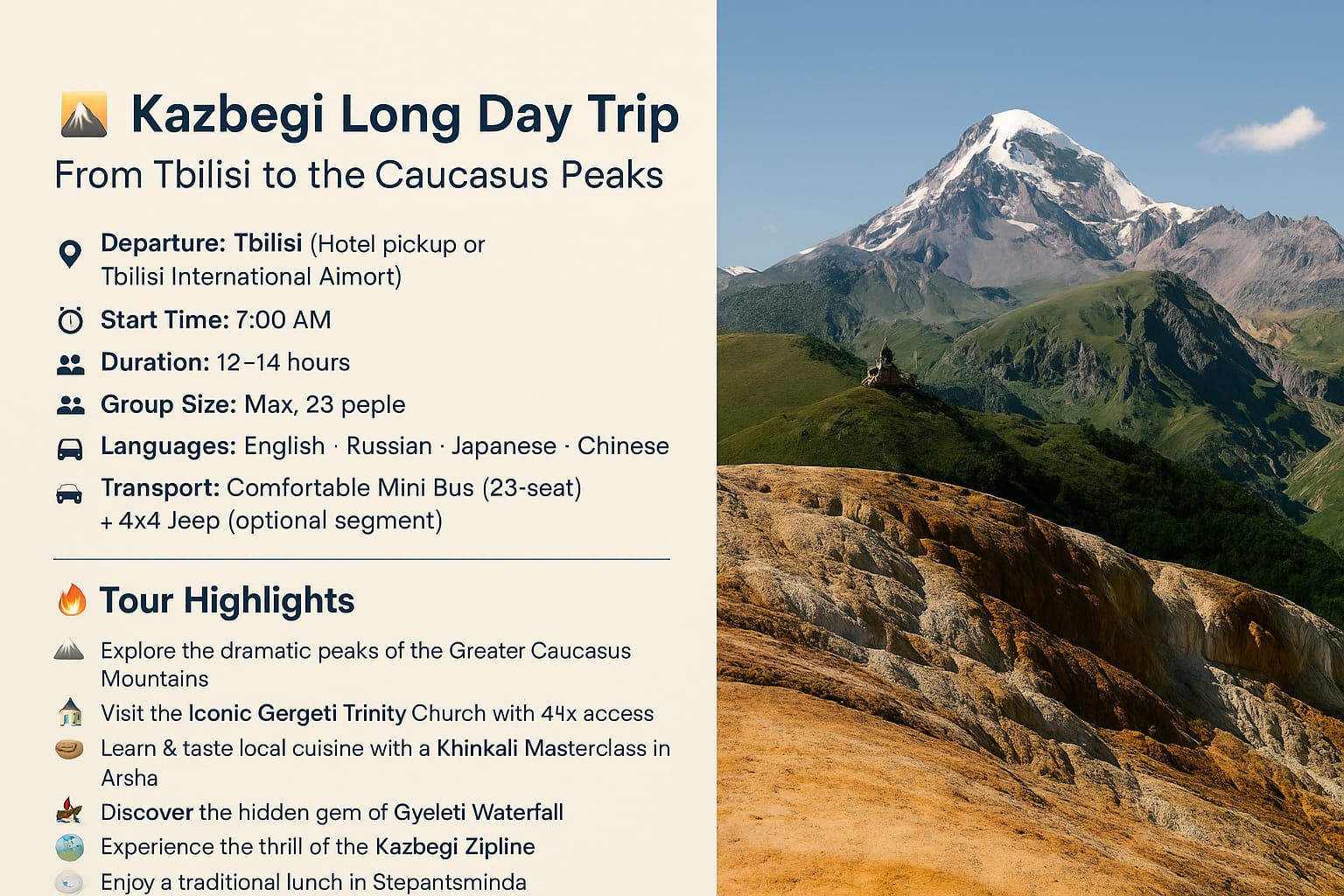 Kazbegi Long Day Trip

From Tbilisi to the Caucasus Peaks

Departure: Tbilisi (Hotel pickup or Tbilisi International Aimort)

Start Time: 7:00 AM

Duration: 12–14 hours

Group Size: Max, 23 peple

Languages: English · Russian · Japanese · Chinese

Transport: Comfortable Mini Bus (23-seat) + 4x4 Jeep (optional segment)

Tour Highlights

Explore the dramatic peaks of the Greater Caucasus Mountains

Visit the Iconic Gergeti Trinity Church with 44x access

Learn & taste local cuisine with a Khinkali Masterclass in Arsha

Discover the hidden gem of Gyeleti Waterfall

Experience the thrill of the Kazbegi Zipline

Enjoy a traditional lunch in Stepantsminda